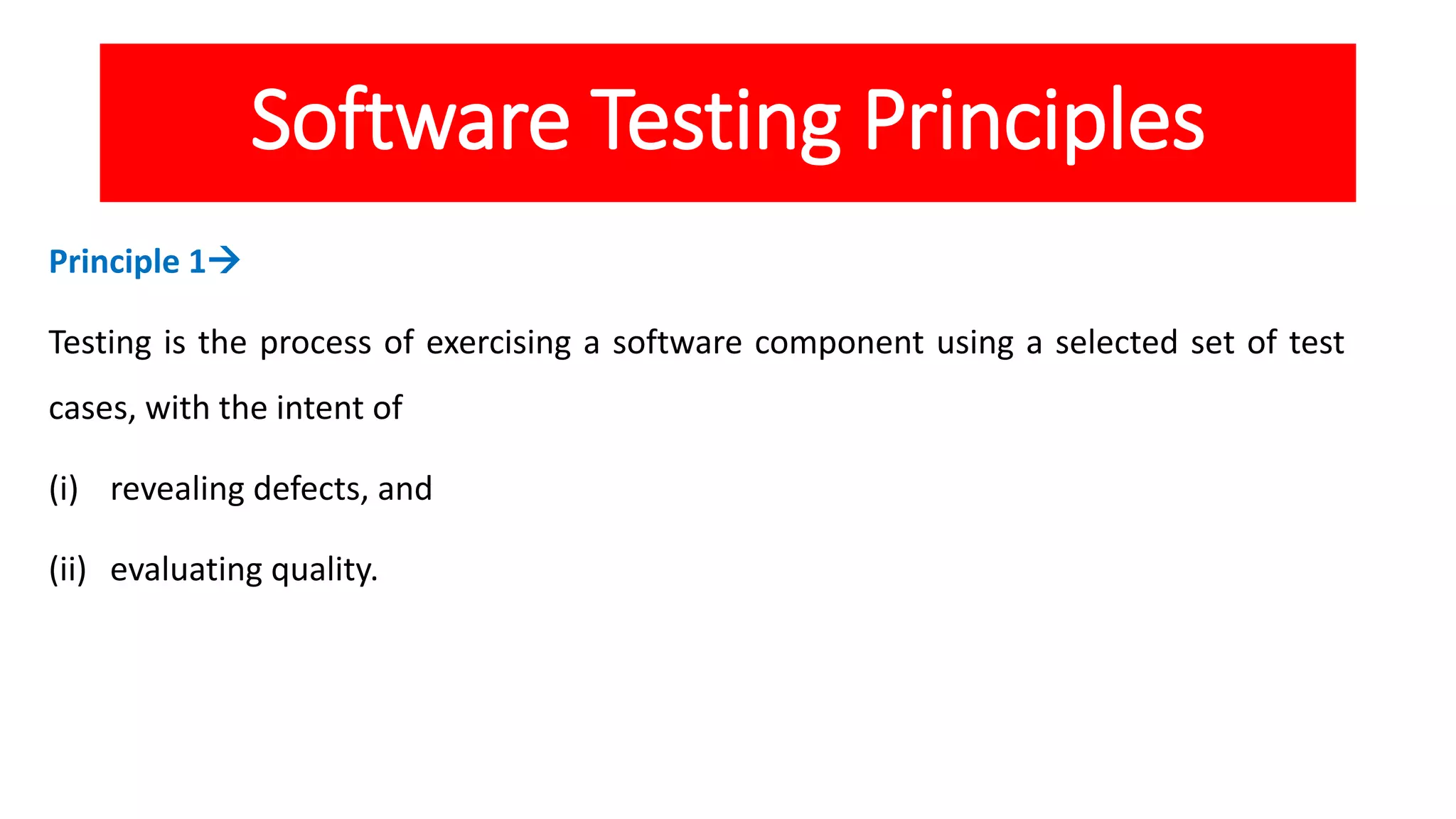 Software Testing Principles

Principle 1→

Testing is the process of exercising a software component using a selected set of test cases, with the intent of

(i) revealing defects, and

(ii) evaluating quality.